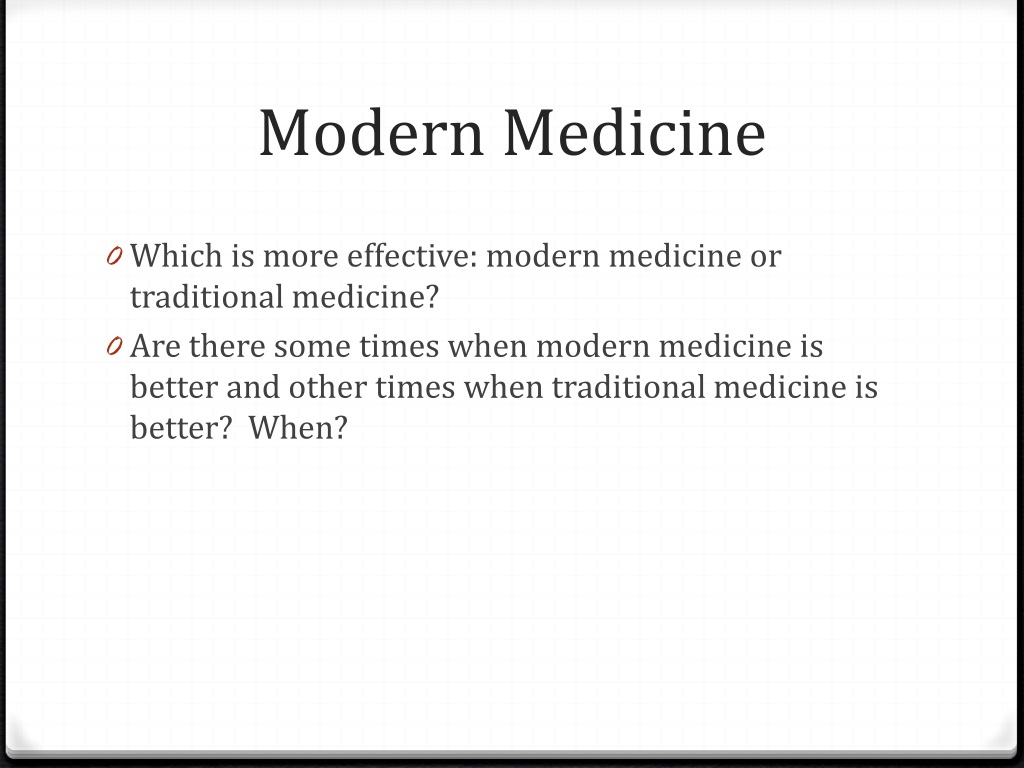 Modern Medicine

0 Which is more effective: modern medicine or traditional medicine?

0 Are there some times when modern medicine is better and other times when traditional medicine is better?  When?